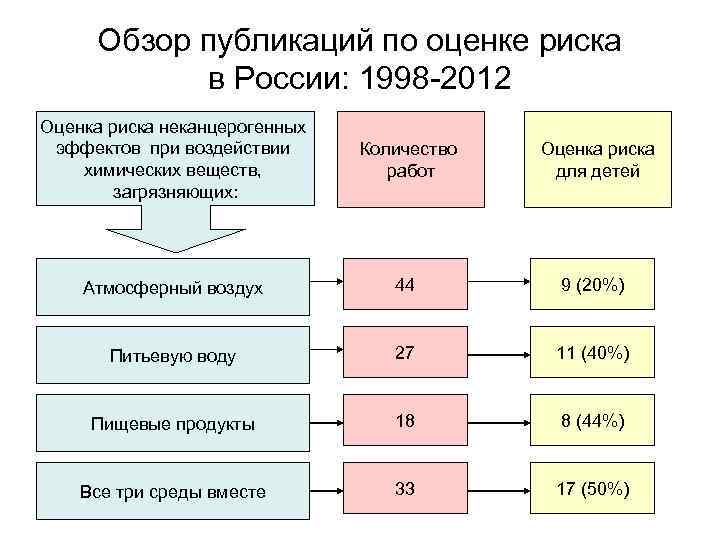 Обзор публикаций по оценке риска в России: 1998-2012

Оценка риска неканцерогенных эффектов при воздействии химических веществ, загрязняющих:

Количество работ

Оценка риска для детей

Атмосферный воздух

44

9 (20%)

Питьевую воду

27

11 (40%)

Пищевые продукты

18

8 (44%)

Все три среды вместе

33

17 (50%)